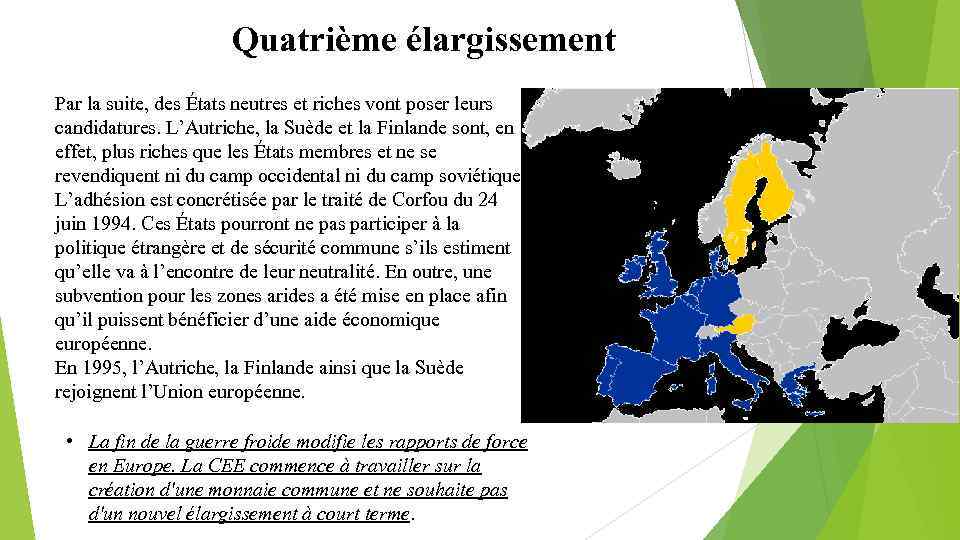 Quatrième élargissement

Par la suite, des États neutres et riches vont poser leurs candidatures. L'Autriche, la Suède et la Finlande sont, en effet, plus riches que les États membres et ne se revendiquent ni du camp occidental ni du camp soviétique. L'adhésion est concrétisée par le traité de Corfou du 24 juin 1994. Ces États pourront ne pas participer à la politique étrangère et de sécurité commune s'ils estiment qu'elle va à l'encontre de leur neutralité. En outre, une subvention pour les zones arides a été mise en place afin qu'il puissent bénéficier d'une aide économique européenne.
En 1995, l'Autriche, la Finlande ainsi que la Suède rejoignent l'Union européenne.

• La fin de la guerre froide modifie les rapports de force en Europe. La CEE commence à travailler sur la création d'une monnaie commune et ne souhaite pas d'un nouvel élargissement à court terme.